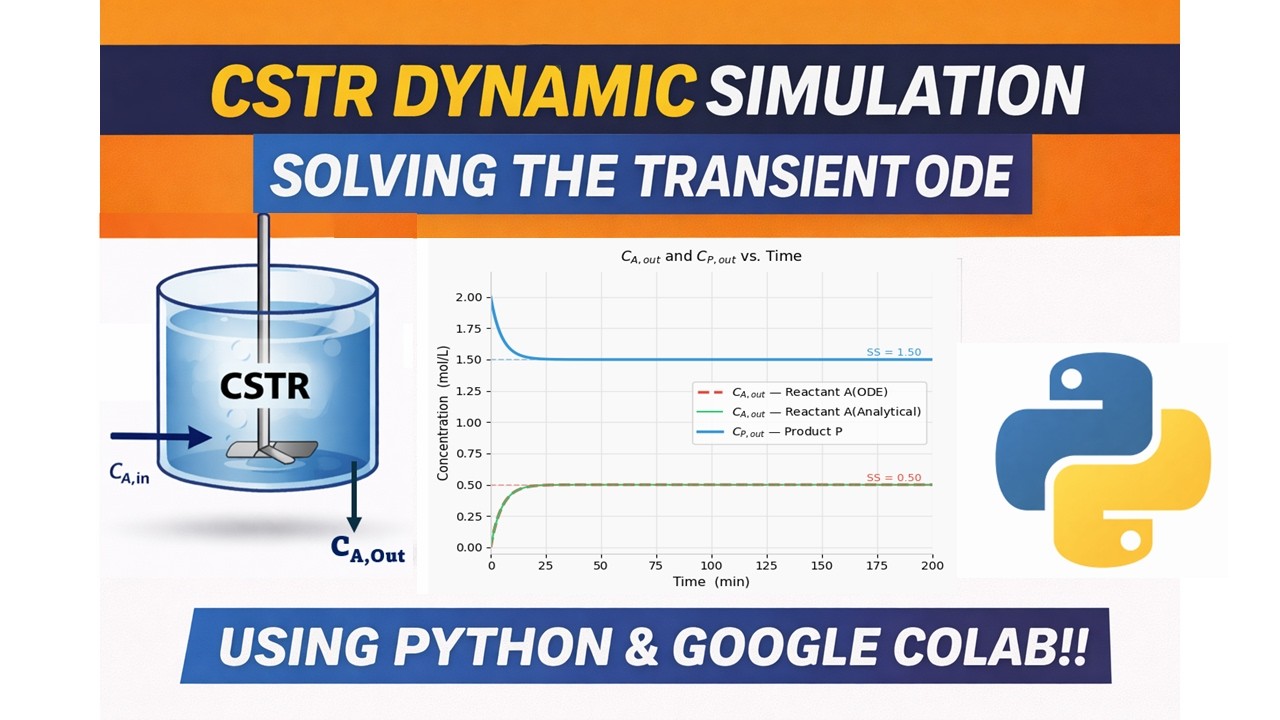 CSTR DYNAMIC SIMULATION

SOLVING THE TRANSIENT ODE

CSTR

$C_{A,in}$

$C_{A,Out}$

$C_{A,out}$ and $C_{P,out}$ vs. Time

Concentration (mol/L)

2.00
1.75
1.50
1.25
1.00
0.75
0.50
0.25
0.00

SS = 1.50

SS = 0.50

$C_{A,out}$ — Reactant A(ODE)
$C_{A,out}$ — Reactant A(Analytical)
$C_{P,out}$ — Product P

0 25 50 75 100 125 150 175 200

Time (min)

USING PYTHON & GOOGLE COLAB!!